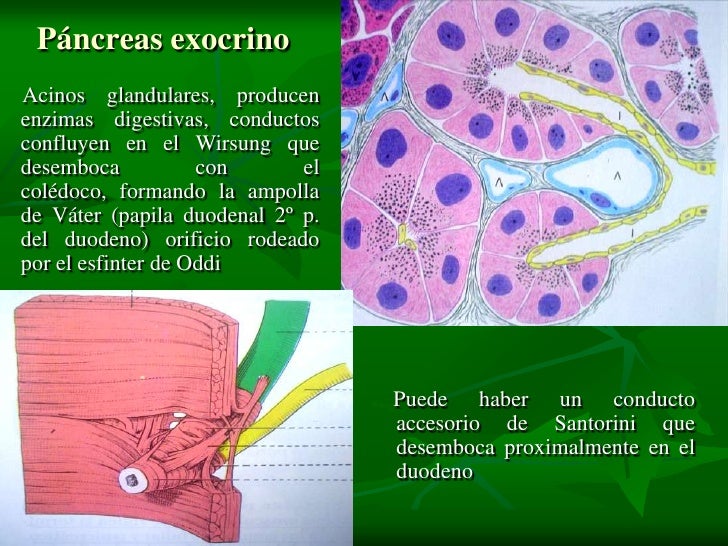 Páncreas exocrino

Acinos glandulares, producen enzimas digestivas, conductos confluyen en el Wirsung que desemboca con el colédoco, formando la ampolla de Váter (papila duodenal 2º p. del duodeno) orificio rodeado por el esfinter de Oddi

Puede haber un conducto accesorio de Santorini que desemboca proximalmente en el duodeno